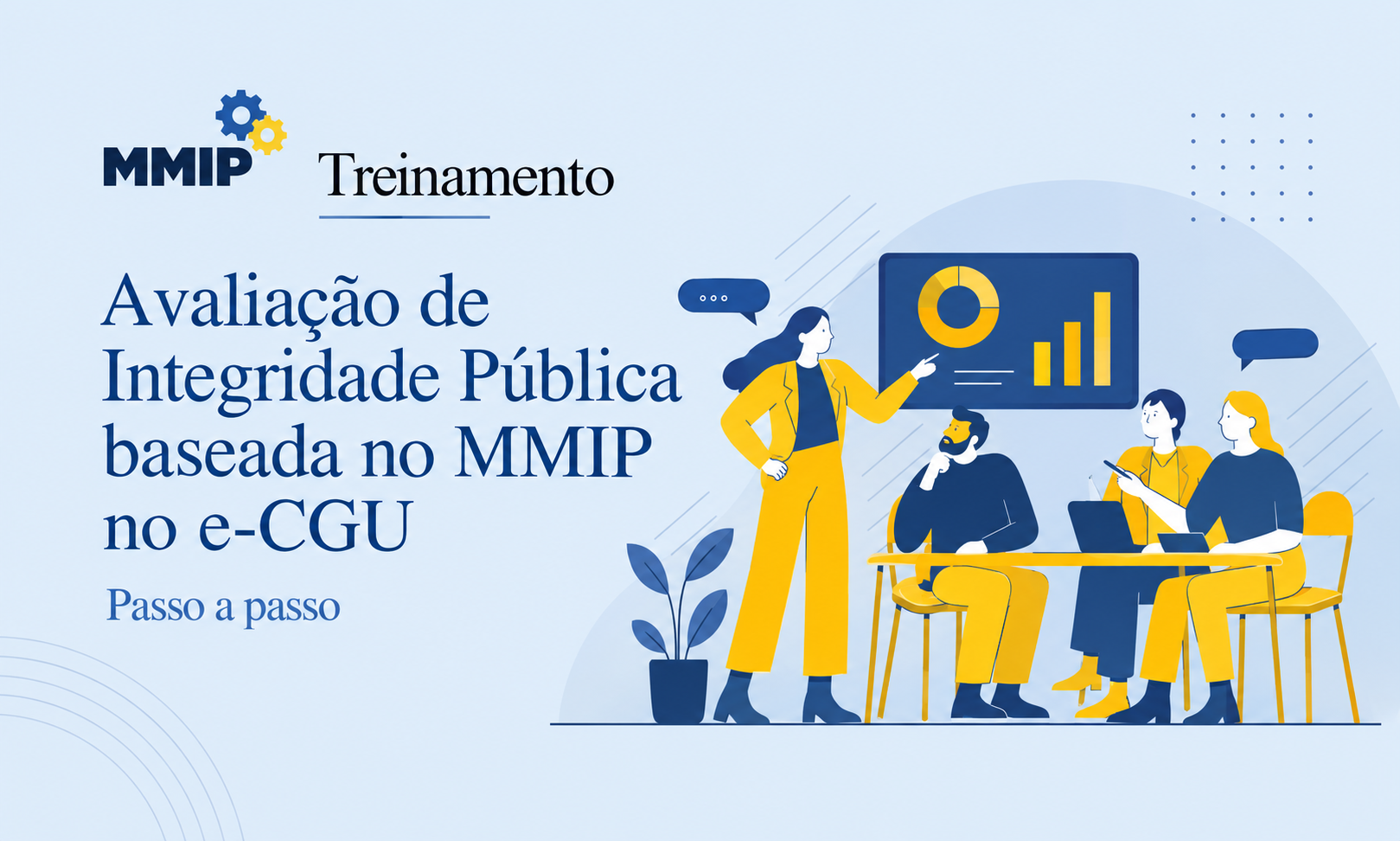 MMIP Treinamento

Avaliação de Integridade Pública baseada no MMIP no e-CGU

Passo a passo